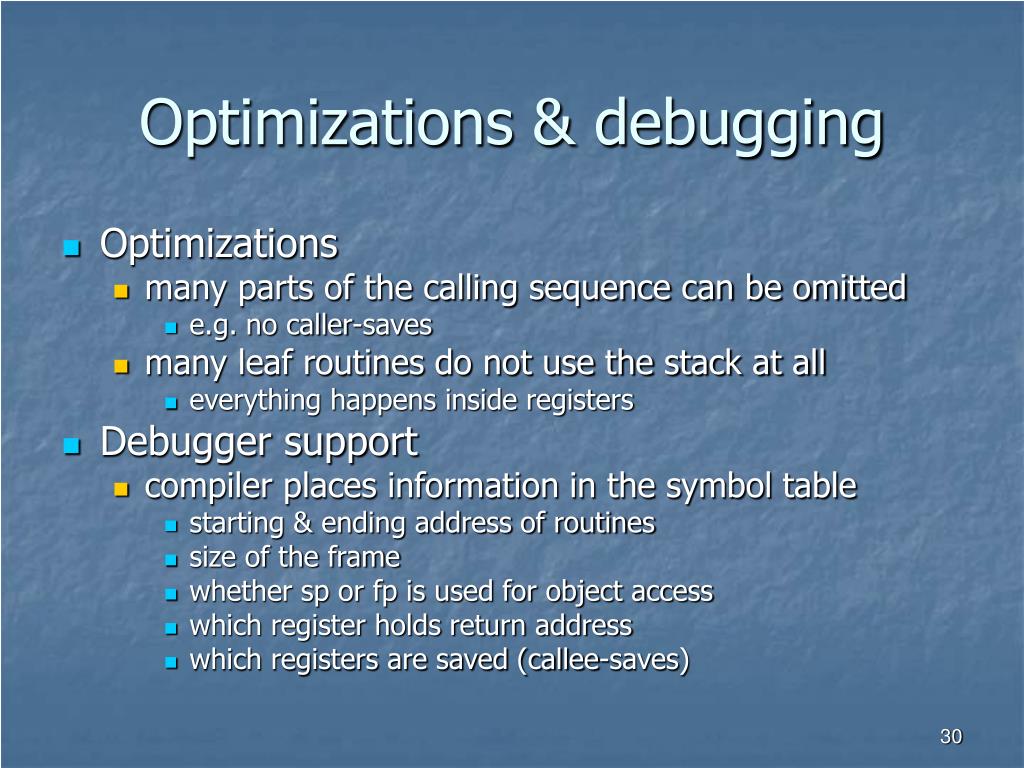 Optimizations & debugging

- Optimizations
  - many parts of the calling sequence can be omitted
    - e.g. no caller-saves
  - many leaf routines do not use the stack at all
    - everything happens inside registers
- Debugger support
  - compiler places information in the symbol table
    - starting & ending address of routines
    - size of the frame
    - whether sp or fp is used for object access
    - which register holds return address
    - which registers are saved (callee-saves)

30